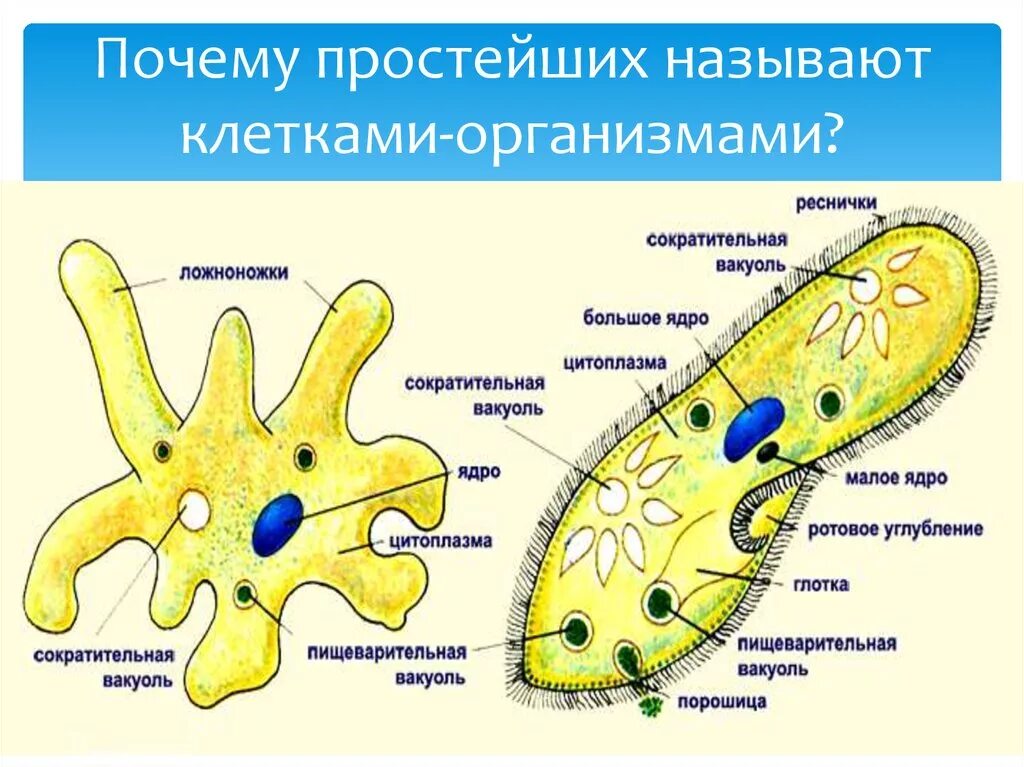 Почему простейших называют клетками-организмами?

ложноножки

ядро

цитоплазма

сократительная вакуоль

пищеварительная вакуоль

реснички

сократительная вакуоль

большое ядро

цитоплазма

сократительная вакуоль

малое ядро

ротовое углубление

глотка

пищеварительная вакуоль

порошица